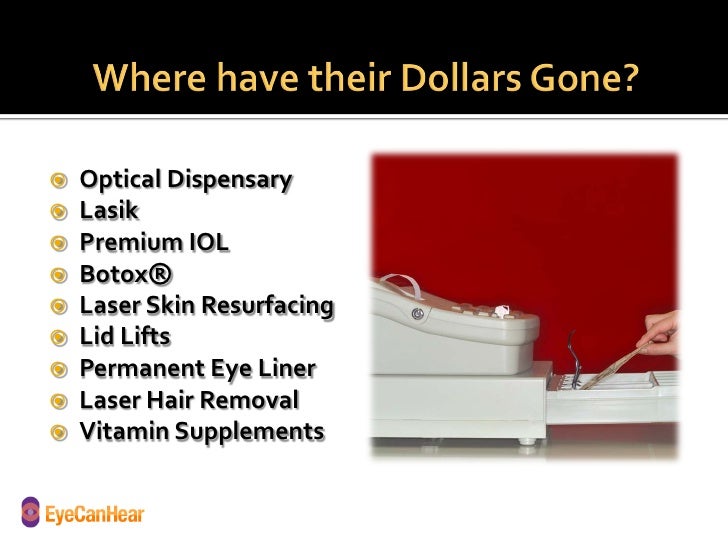 Where have their Dollars Gone?

- Optical Dispensary
- Lasik
- Premium IOL
- Botox®
- Laser Skin Resurfacing
- Lid Lifts
- Permanent Eye Liner
- Laser Hair Removal
- Vitamin Supplements

EyeCanHear